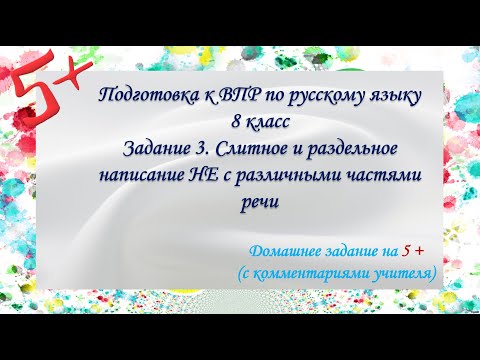 5+

Подготовка к ВПР по русскому языку
8 класс
Задание 3. Слитное и раздельное написание НЕ с различными частями речи

Домашнее задание на 5 +
(с комментариями учителя)